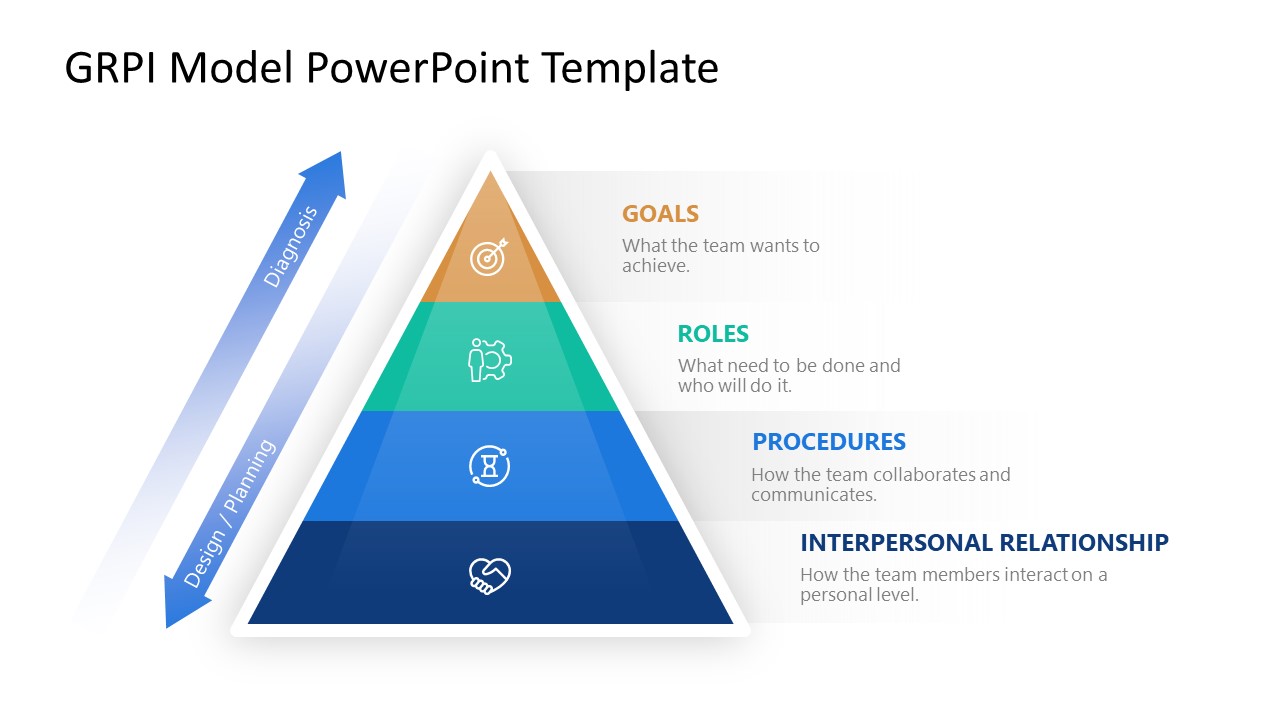 GRPI Model PowerPoint Template

Diagnosis

Design / Planning

GOALS
What the team wants to achieve.

ROLES
What need to be done and who will do it.

PROCEDURES
How the team collaborates and communicates.

INTERPERSONAL RELATIONSHIP
How the team members interact on a personal level.